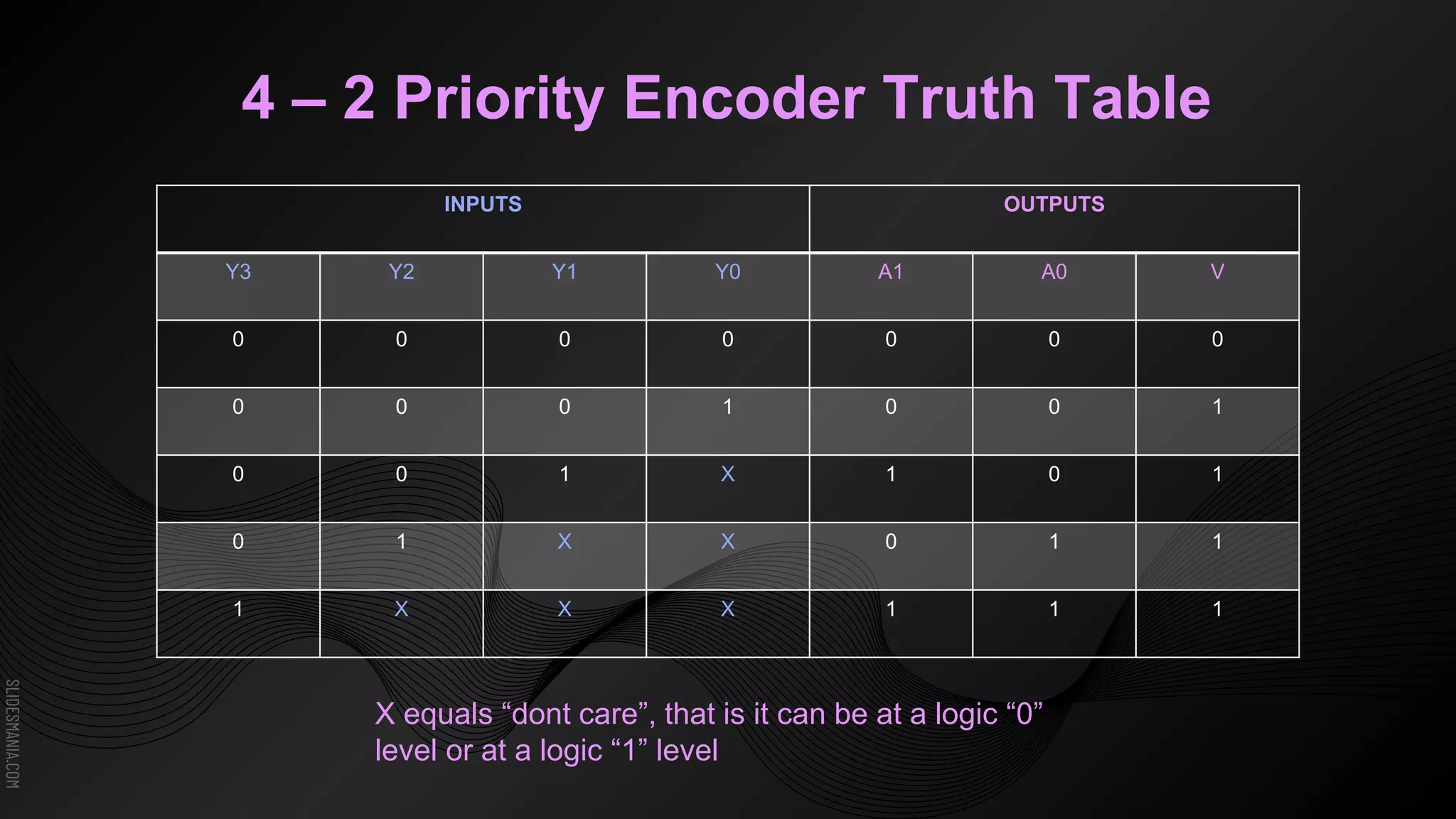 4 – 2 Priority Encoder Truth Table

| INPUTS | | | | OUTPUTS | | |
|---|---|---|---|---|---|---|
| Y3 | Y2 | Y1 | Y0 | A1 | A0 | V |
| 0 | 0 | 0 | 0 | 0 | 0 | 0 |
| 0 | 0 | 0 | 1 | 0 | 0 | 1 |
| 0 | 0 | 1 | X | 1 | 0 | 1 |
| 0 | 1 | X | X | 0 | 1 | 1 |
| 1 | X | X | X | 1 | 1 | 1 |

X equals “dont care”, that is it can be at a logic “0” level or at a logic “1” level

SLIDESMANIA.COM